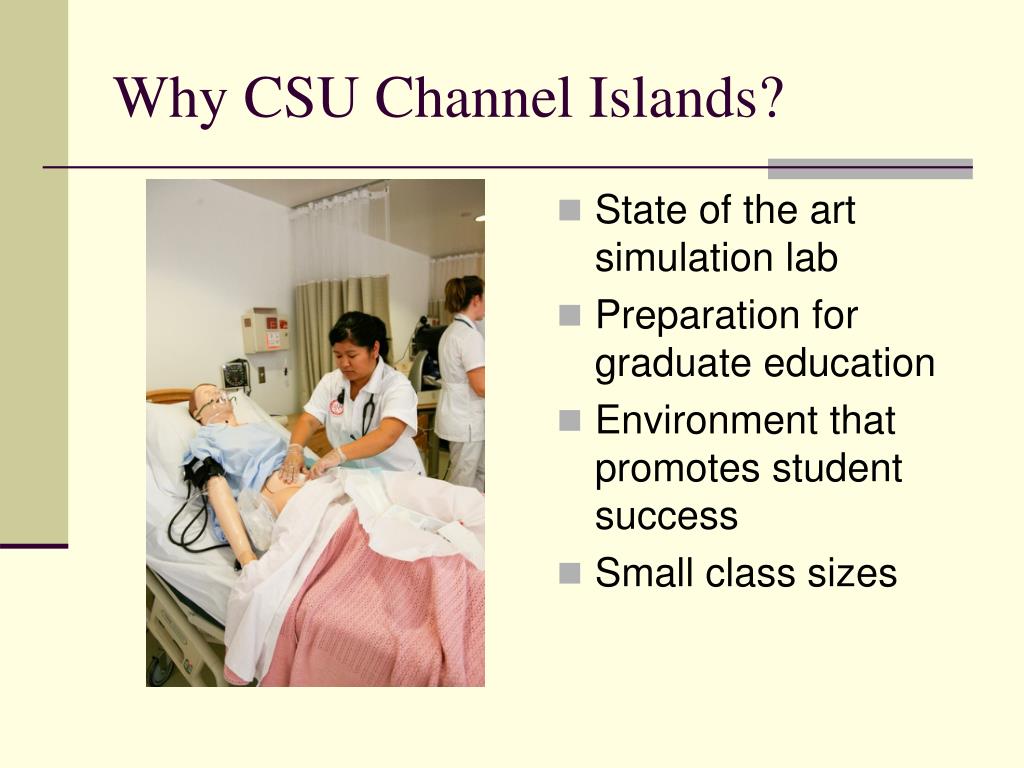 Why CSU Channel Islands?

- State of the art simulation lab
- Preparation for graduate education
- Environment that promotes student success
- Small class sizes